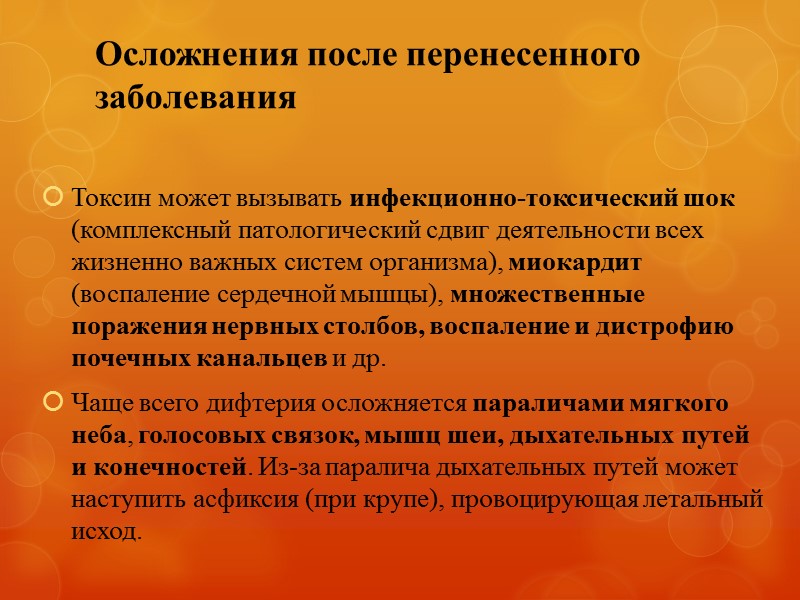 Осложнения после перенесенного заболевания

Токсин может вызывать инфекционно-токсический шок (комплексный патологический сдвиг деятельности всех жизненно важных систем организма), миокардит (воспаление сердечной мышцы), множественные поражения нервных столбов, воспаление и дистрофию почечных канальцев и др.

Чаще всего дифтерия осложняется параличами мягкого неба, голосовых связок, мышц шеи, дыхательных путей и конечностей. Из-за паралича дыхательных путей может наступить асфиксия (при крупе), провоцирующая летальный исход.